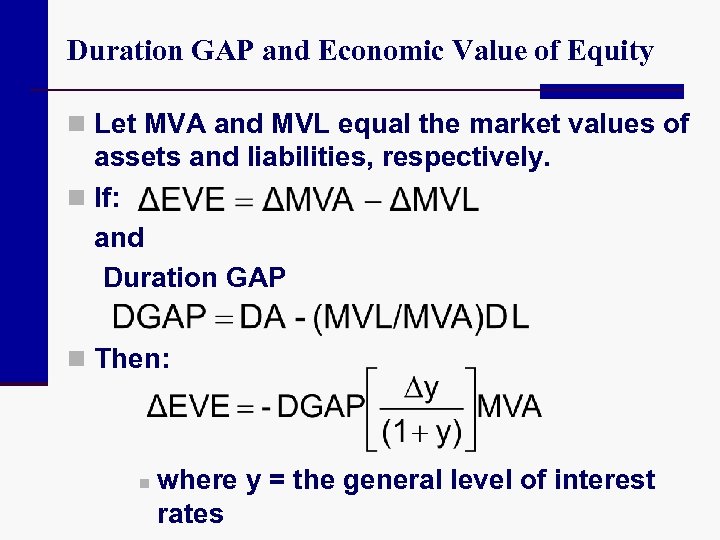 Duration GAP and Economic Value of Equity

Let MVA and MVL equal the market values of assets and liabilities, respectively.

If: $\Delta EVE = \Delta MVA - \Delta MVL$

and

Duration GAP

$DGAP = DA - (MVL/MVA)DL$

Then:

$\Delta EVE = -DGAP\left[\frac{\Delta y}{(1+y)}\right]MVA$

where y = the general level of interest rates